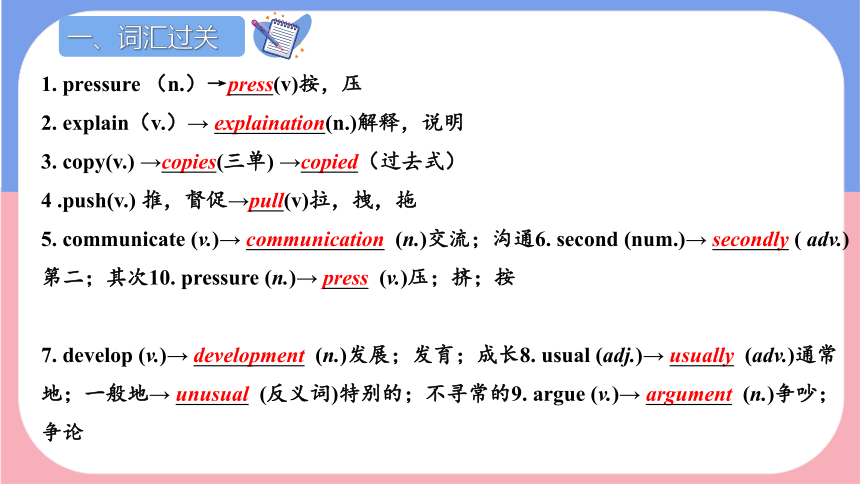 一、词汇过关

1. pressure （n.）→press(v)按，压

2. explain（v.）→ explaination(n.)解释，说明

3. copy(v.) →copies(三单) →copied（过去式）

4 .push(v.) 推，督促→pull(v)拉，拽，拖

5. communicate (v.)→ communication (n.)交流；沟通6. second (num.)→ secondly ( adv.) 第二；其次10. pressure (n.)→ press (v.)压；挤；按

7. develop (v.)→ development (n.)发展；发育；成长8. usual (adj.)→ usually (adv.)通常地；一般地→ unusual (反义词)特别的；不寻常的9. argue (v.)→ argument (n.)争吵；争论